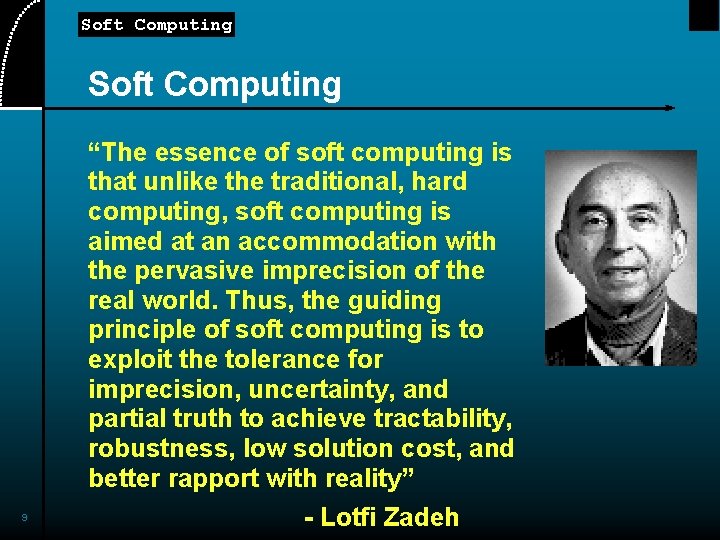 Soft Computing

Soft Computing

“The essence of soft computing is that unlike the traditional, hard computing, soft computing is aimed at an accommodation with the pervasive imprecision of the real world. Thus, the guiding principle of soft computing is to exploit the tolerance for imprecision, uncertainty, and partial truth to achieve tractability, robustness, low solution cost, and better rapport with reality”

- Lotfi Zadeh

9